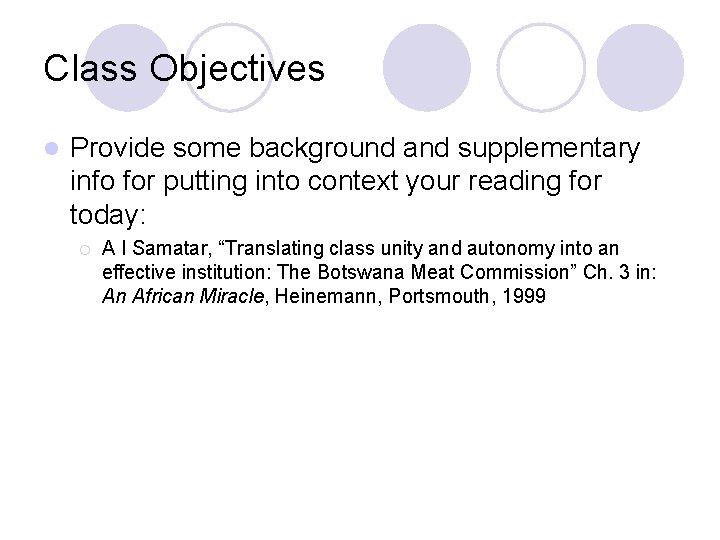 Class Objectives

Provide some background and supplementary info for putting into context your reading for today:

A I Samatar, “Translating class unity and autonomy into an effective institution: The Botswana Meat Commission” Ch. 3 in: An African Miracle, Heinemann, Portsmouth, 1999